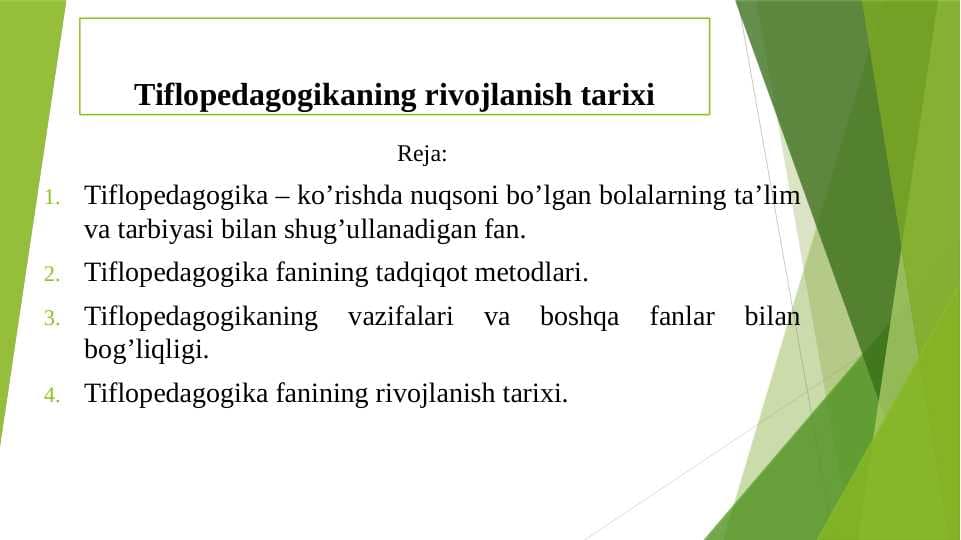 Tiflopedagogikaning rivojlanish tarixi

Reja:

1. Tiflopedagogika – ko’rishda nuqsoni bo’lgan bolalarning ta’lim va tarbiyasi bilan shug’ullanadigan fan.
2. Tiflopedagogika fanining tadqiqot metodlari.
3. Tiflopedagogikaning vazifalari va boshqa fanlar bilan bog’liqligi.
4. Tiflopedagogika fanining rivojlanish tarixi.